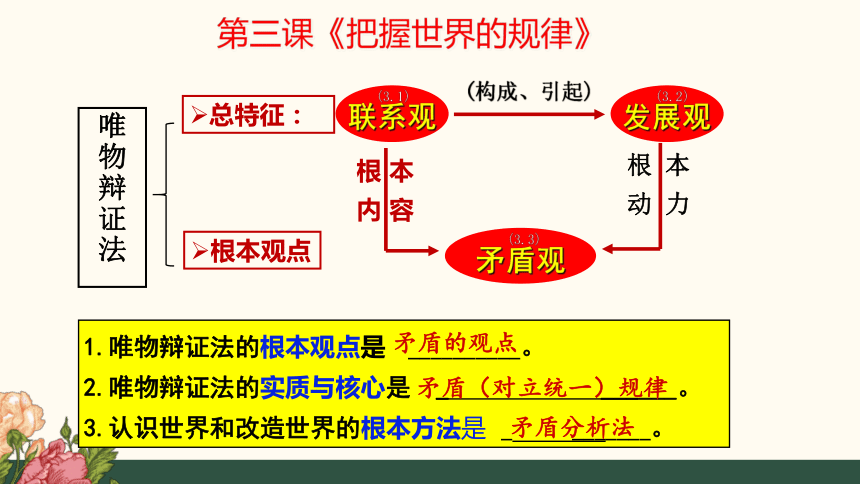 第三课《把握世界的规律》

唯物辩证法

➢总特征：

➢根本观点

(3.1)
联系观

（构成、引起）

(3.2)
发展观

根本内容

根本动力

(3.3)
矛盾观

1. 唯物辩证法的根本观点是 矛盾的观点。

2. 唯物辩证法的实质与核心是 矛盾（对立统一）规律。

3. 认识世界和改造世界的根本方法是 矛盾分析法。